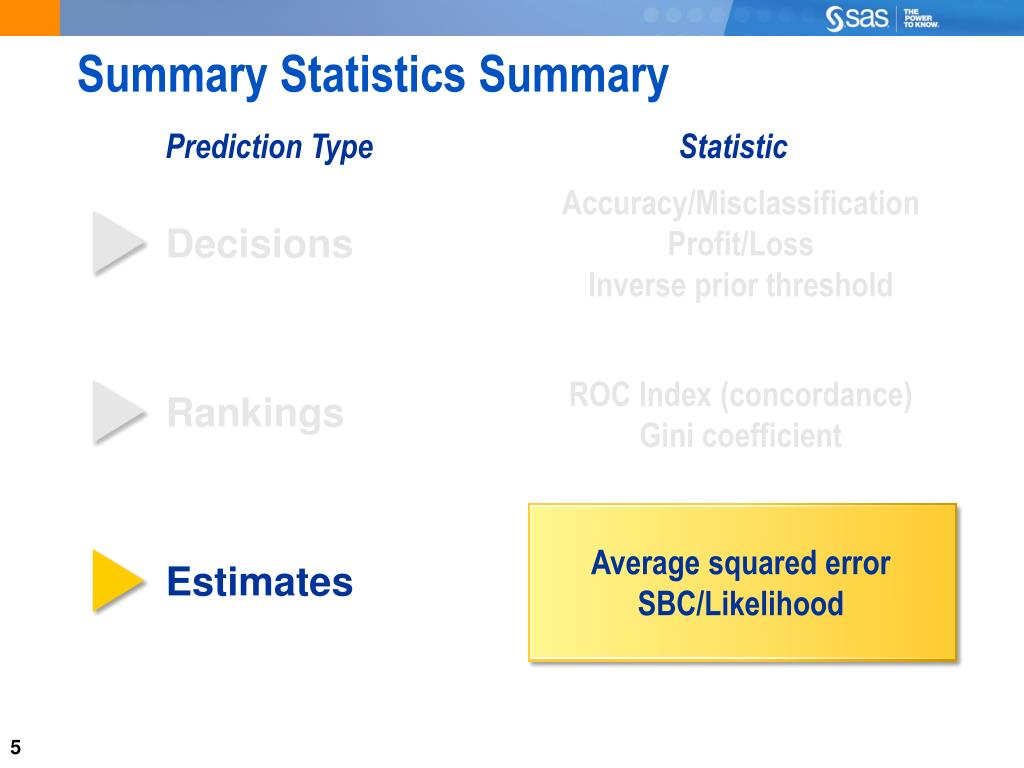 sas THE POWER TO KNOW.

Summary Statistics Summary

Prediction Type

Statistic

Decisions

Accuracy/Misclassification
Profit/Loss
Inverse prior threshold

Rankings

ROC Index (concordance)
Gini coefficient

Estimates

Average squared error
SBC/Likelihood

5